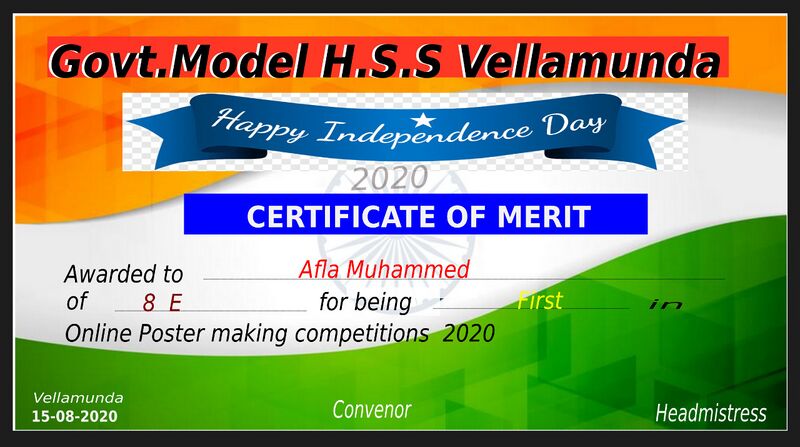 Govt.Model H.S.S Vellamunda

Happy Independence Day

2020

CERTIFICATE OF MERIT

Awarded to Afla Muhammed
of 8 E for being First in
Online Poster making competitions 2020

Vellamunda
15-08-2020

Convenor

Headmistress